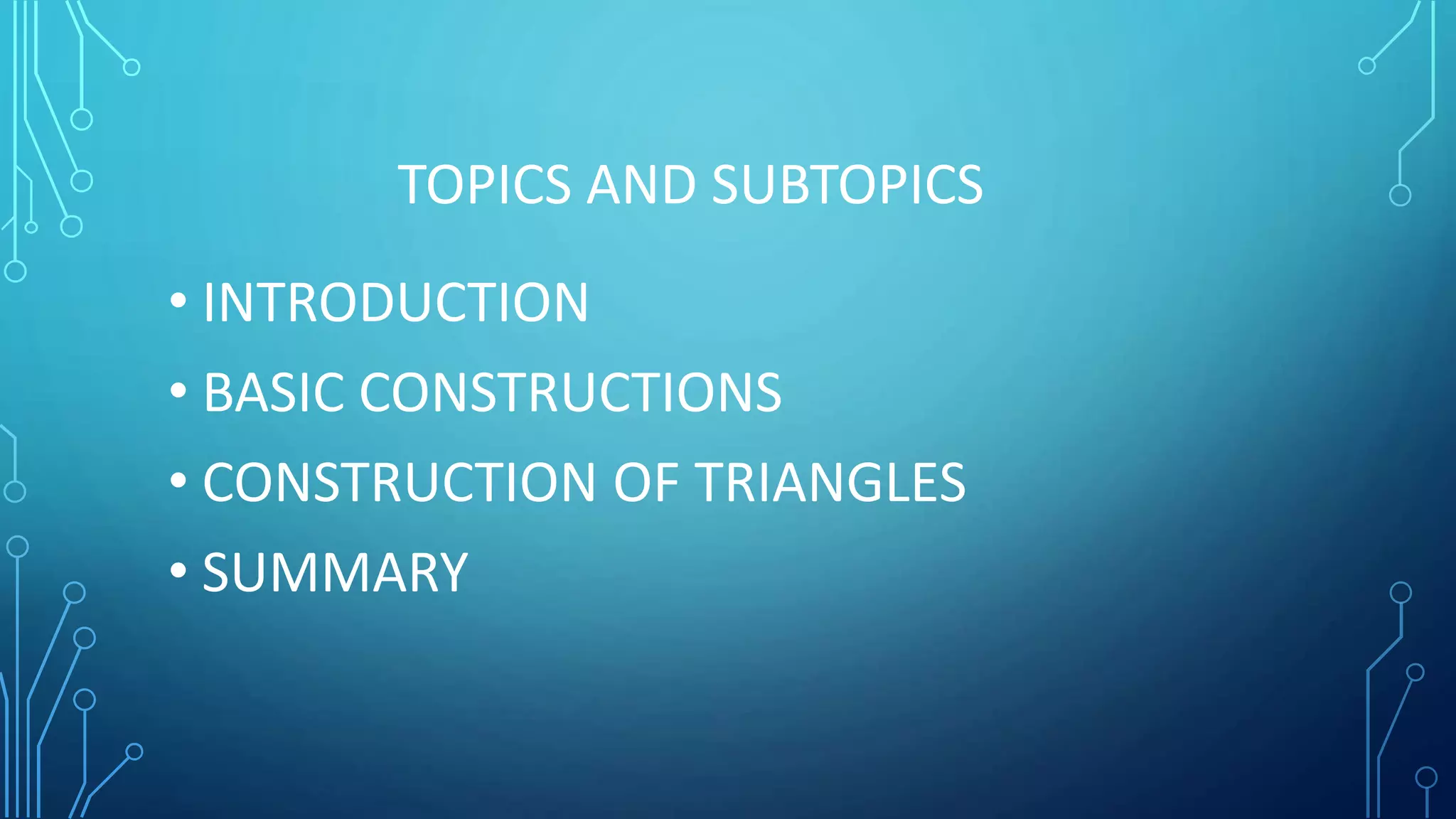 TOPICS AND SUBTOPICS

• INTRODUCTION
• BASIC CONSTRUCTIONS
• CONSTRUCTION OF TRIANGLES
• SUMMARY